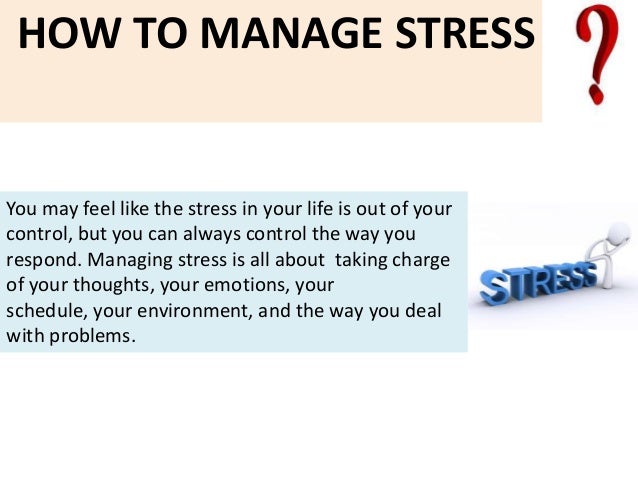 HOW TO MANAGE STRESS

?

You may feel like the stress in your life is out of your control, but you can always control the way you respond. Managing stress is all about taking charge of your thoughts, your emotions, your schedule, your environment, and the way you deal with problems.

STRESS